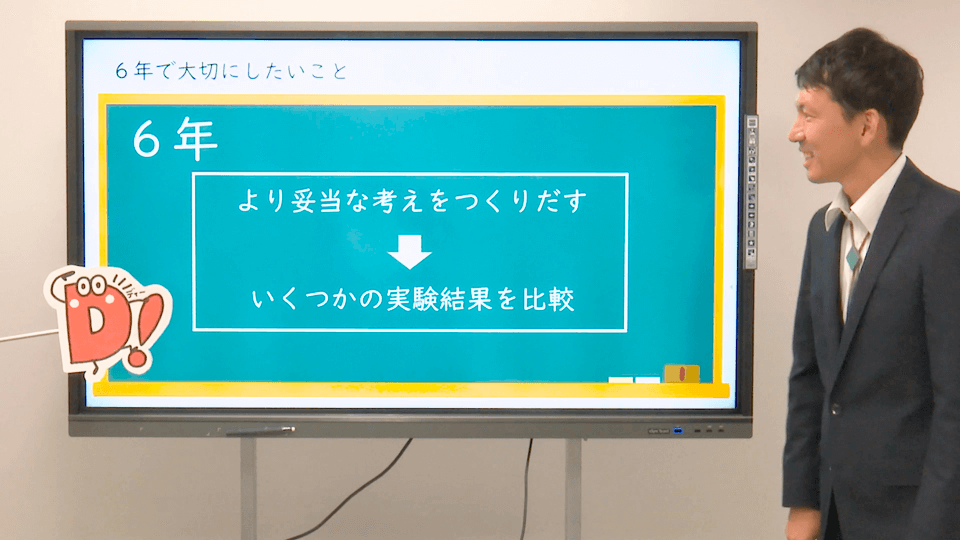 ６年で大切にしたいこと

６年

より妥当な考えをつくりだす

いくつかの実験結果を比較

ディー
D!